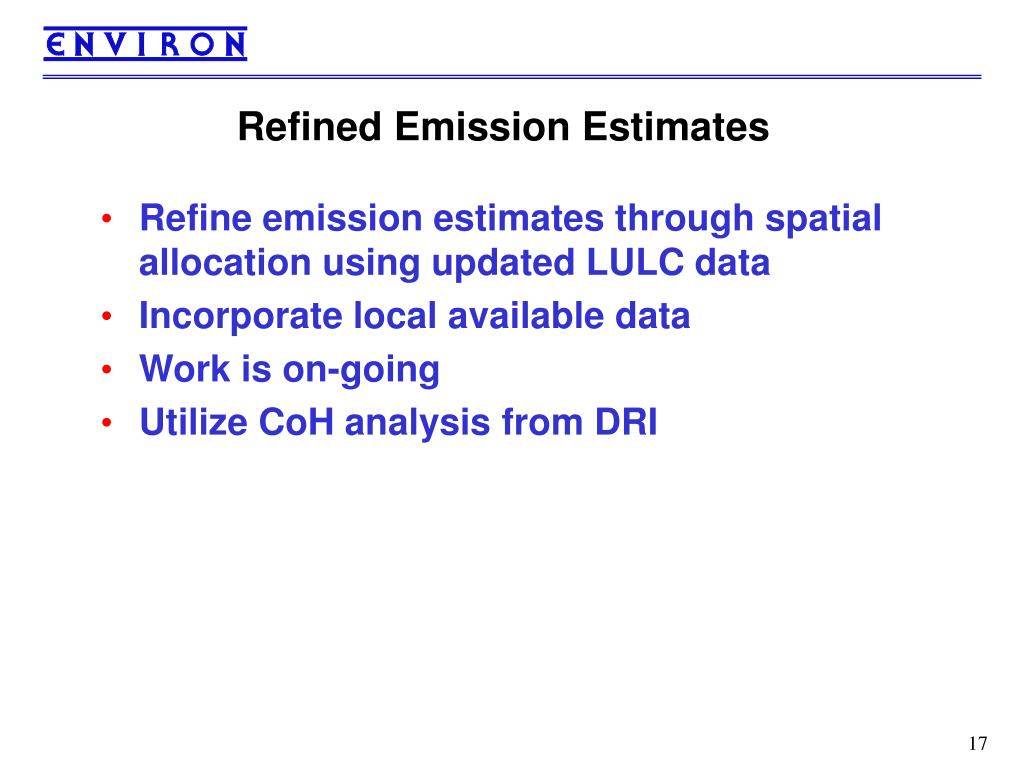 ENVIRON

Refined Emission Estimates

• Refine emission estimates through spatial allocation using updated LULC data
• Incorporate local available data
• Work is on-going
• Utilize CoH analysis from DRI

17